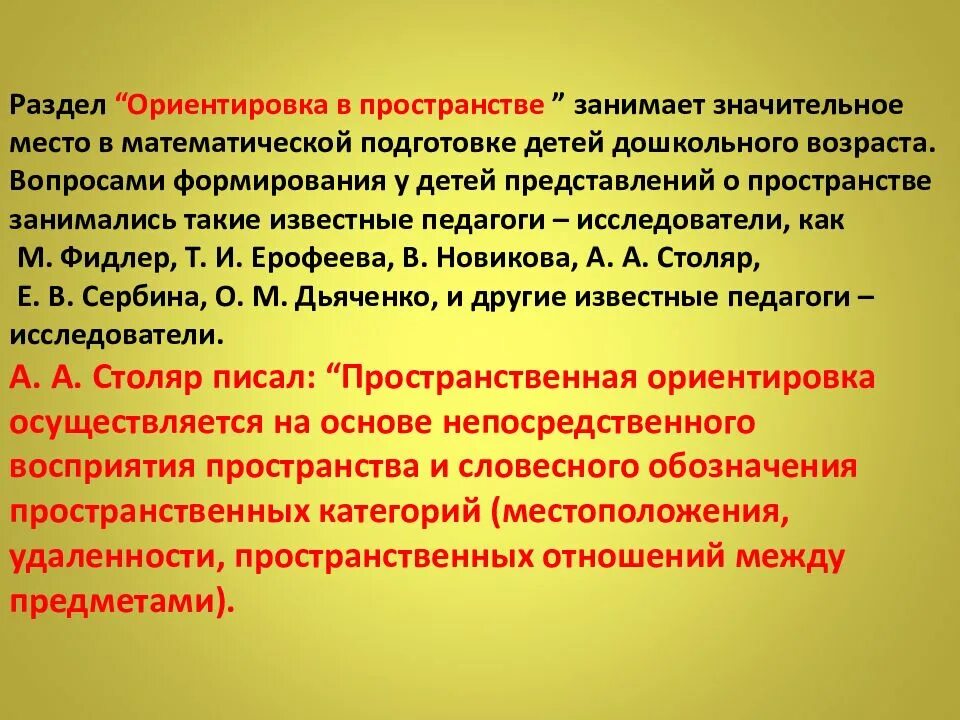 Раздел “Ориентировка в пространстве ” занимает значительное место в математической подготовке детей дошкольного возраста. Вопросами формирования у детей представлений о пространстве занимались такие известные педагоги – исследователи, как М. Фидлер, Т. И. Ерофеева, В. Новикова, А. А. Столяр, Е. В. Сербина, О. М. Дьяченко, и другие известные педагоги – исследователи.

А. А. Столяр писал: “Пространственная ориентировка осуществляется на основе непосредственного восприятия пространства и словесного обозначения пространственных категорий (местоположения, удаленности, пространственных отношений между предметами).